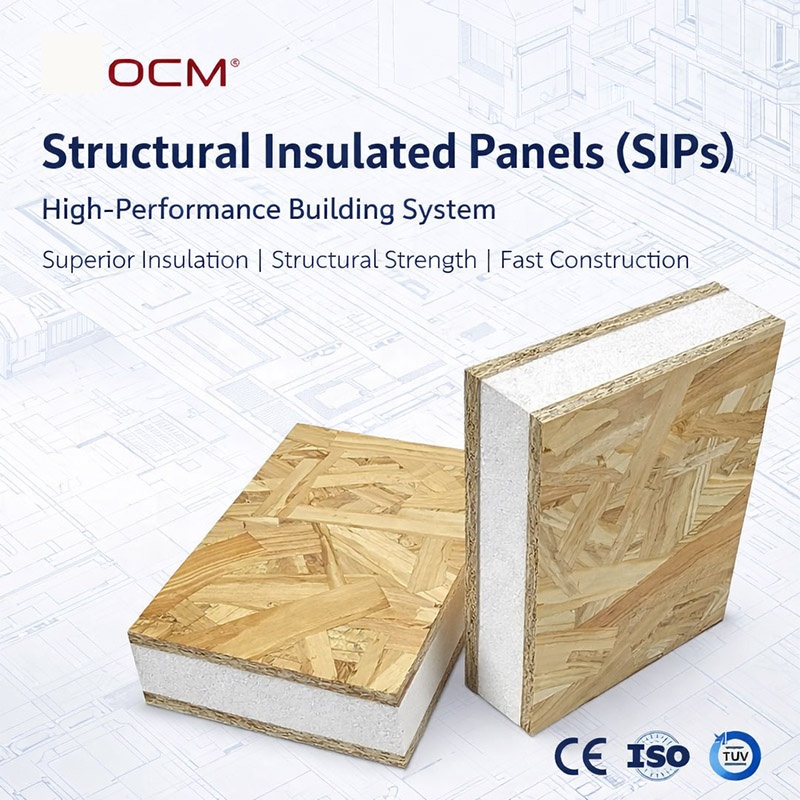 OCM®

Structural Insulated Panels (SIPs)

High-Performance Building System

Superior Insulation | Structural Strength | Fast Construction

CE ISO TÜV